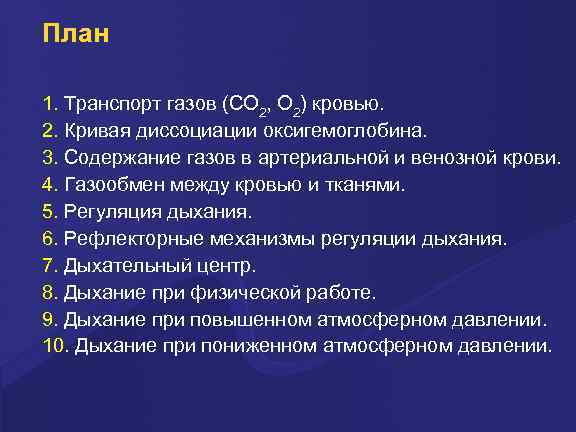 План

1. Транспорт газов ($CO_2$, $O_2$) кровью.
2. Кривая диссоциации оксигемоглобина.
3. Содержание газов в артериальной и венозной крови.
4. Газообмен между кровью и тканями.
5. Регуляция дыхания.
6. Рефлекторные механизмы регуляции дыхания.
7. Дыхательный центр.
8. Дыхание при физической работе.
9. Дыхание при повышенном атмосферном давлении.
10. Дыхание при пониженном атмосферном давлении.